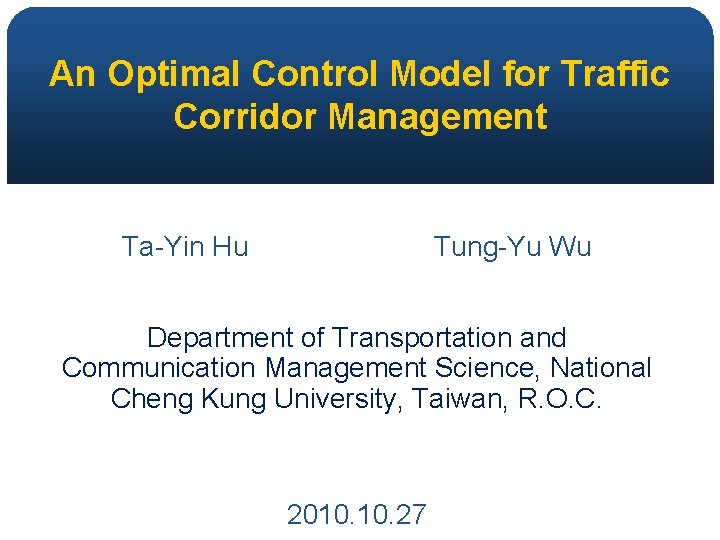 An Optimal Control Model for Traffic Corridor Management

Ta-Yin Hu

Tung-Yu Wu

Department of Transportation and Communication Management Science, National Cheng Kung University, Taiwan, R.O.C.

2010.10.27